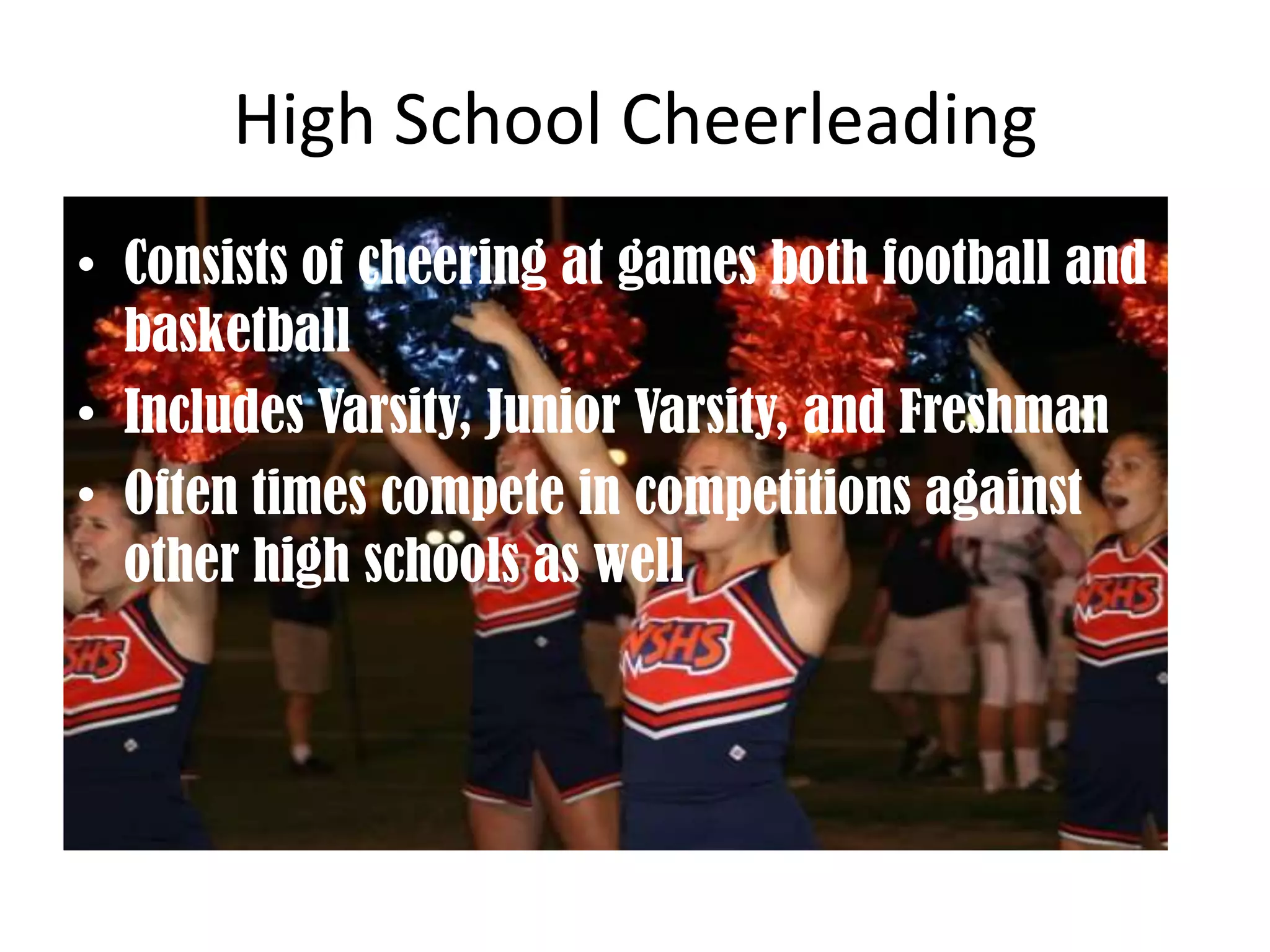 High School Cheerleading

• Consists of cheering at games both football and basketball
• Includes Varsity, Junior Varsity, and Freshman
• Often times compete in competitions against other high schools as well

SHS

WSHS

WSHS